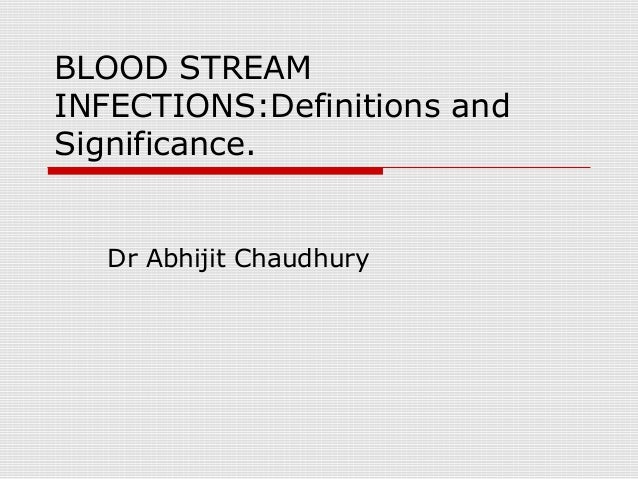 BLOOD STREAM INFECTIONS:Definitions and Significance.

Dr Abhijit Chaudhury